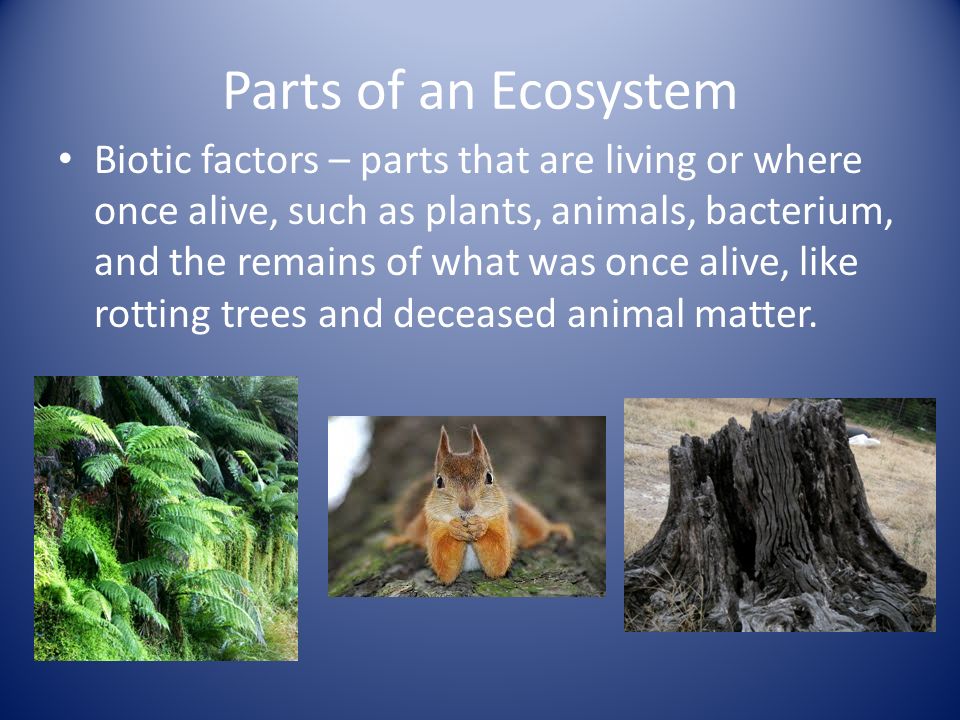 Parts of an Ecosystem

• Biotic factors – parts that are living or where once alive, such as plants, animals, bacterium, and the remains of what was once alive, like rotting trees and deceased animal matter.